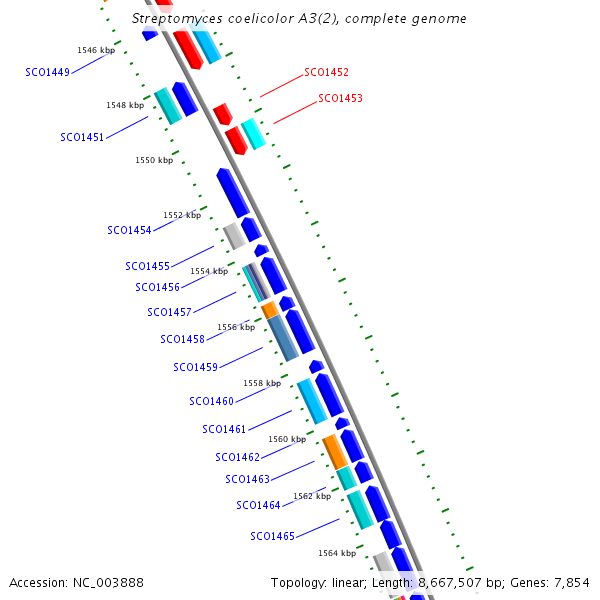 Streptomyces coelicolor A3(2), complete genome

1546 kbp
SCO1449
SCO1452
SCO1453
1548 kbp
SCO1451
1550 kbp
1552 kbp
SCO1454
SCO1455
1554 kbp
SCO1456
SCO1457
1556 kbp
SCO1458
SCO1459
1558 kbp
SCO1460
SCO1461
1560 kbp
SCO1462
SCO1463
1562 kbp
SCO1464
SCO1465
1564 kbp

Accession: NC_003888

Topology: linear; Length: 8,667,507 bp; Genes: 7,854